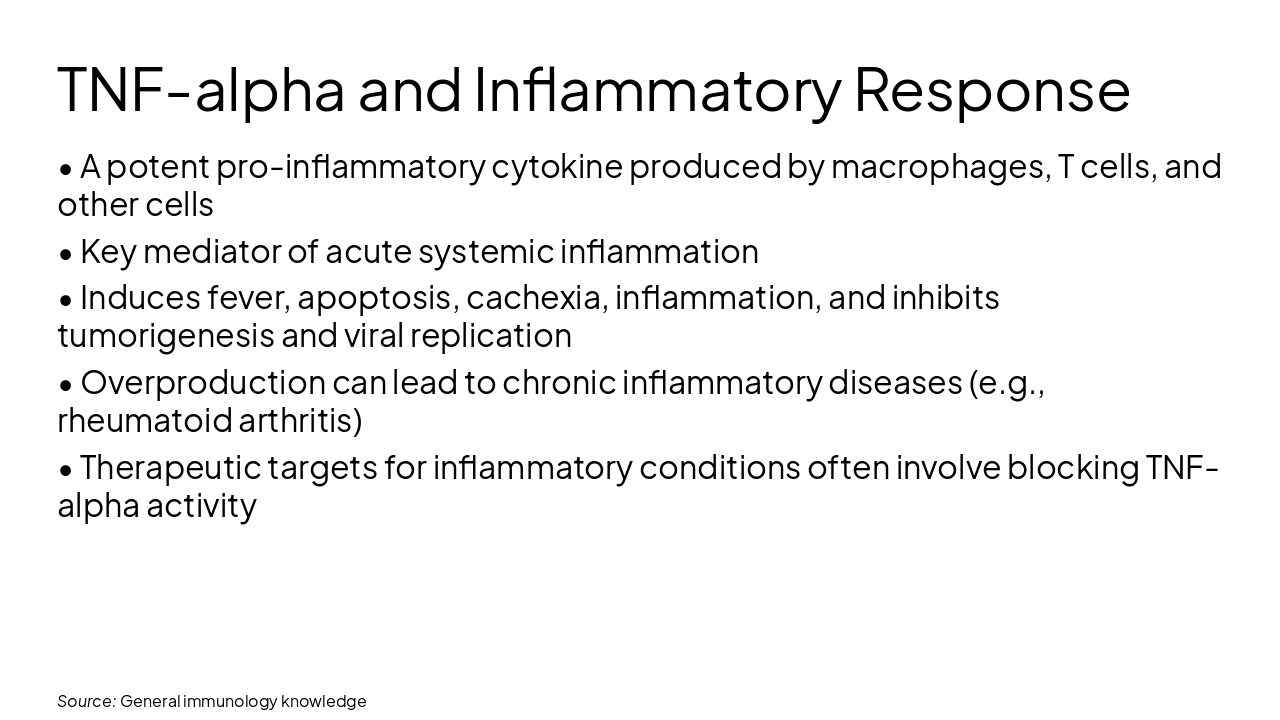 TNF-alpha and Inflammatory Response

• A potent pro-inflammatory cytokine produced by macrophages, T cells, and other cells

• Key mediator of acute systemic inflammation

• Induces fever, apoptosis, cachexia, inflammation, and inhibits tumorigenesis and viral replication

• Overproduction can lead to chronic inflammatory diseases (e.g., rheumatoid arthritis)

• Therapeutic targets for inflammatory conditions often involve blocking TNF-alpha activity

Source: General immunology knowledge